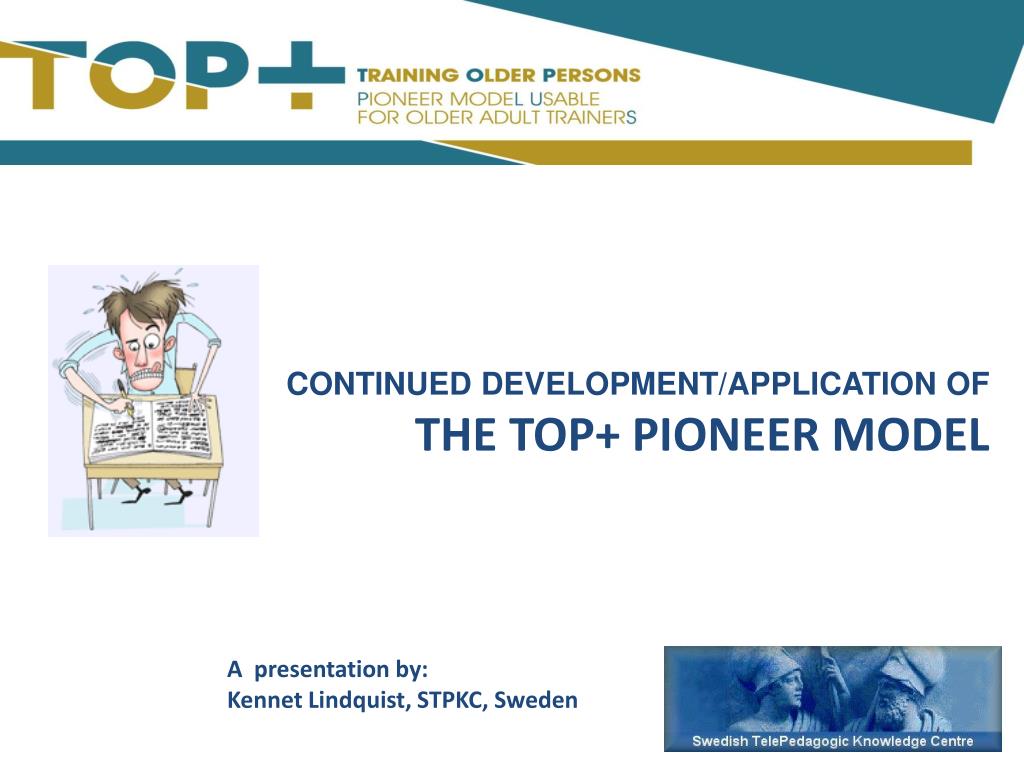 TOP+

TRAINING OLDER PERSONS
PIONEER MODEL USABLE
FOR OLDER ADULT TRAINERS

CONTINUED DEVELOPMENT/APPLICATION OF
THE TOP+ PIONEER MODEL

A presentation by:
Kennet Lindquist, STPKC, Sweden

Swedish TelePedagogic Knowledge Centre